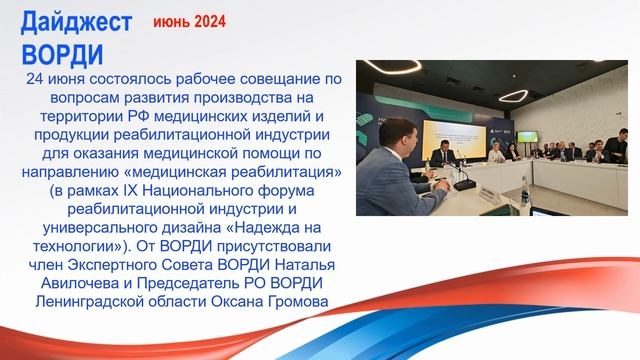 Дайджест ВОРДИ

июнь 2024

24 июня состоялось рабочее совещание по вопросам развития производства на территории РФ медицинских изделий и продукции реабилитационной индустрии для оказания медицинской помощи по направлению «медицинская реабилитация» (в рамках IX Национального форума реабилитационной индустрии и универсального дизайна «Надежда на технологии»). От ВОРДИ присутствовали член Экспертного Совета ВОРДИ Наталья Авилочева и Председатель РО ВОРДИ Ленинградской области Оксана Громова